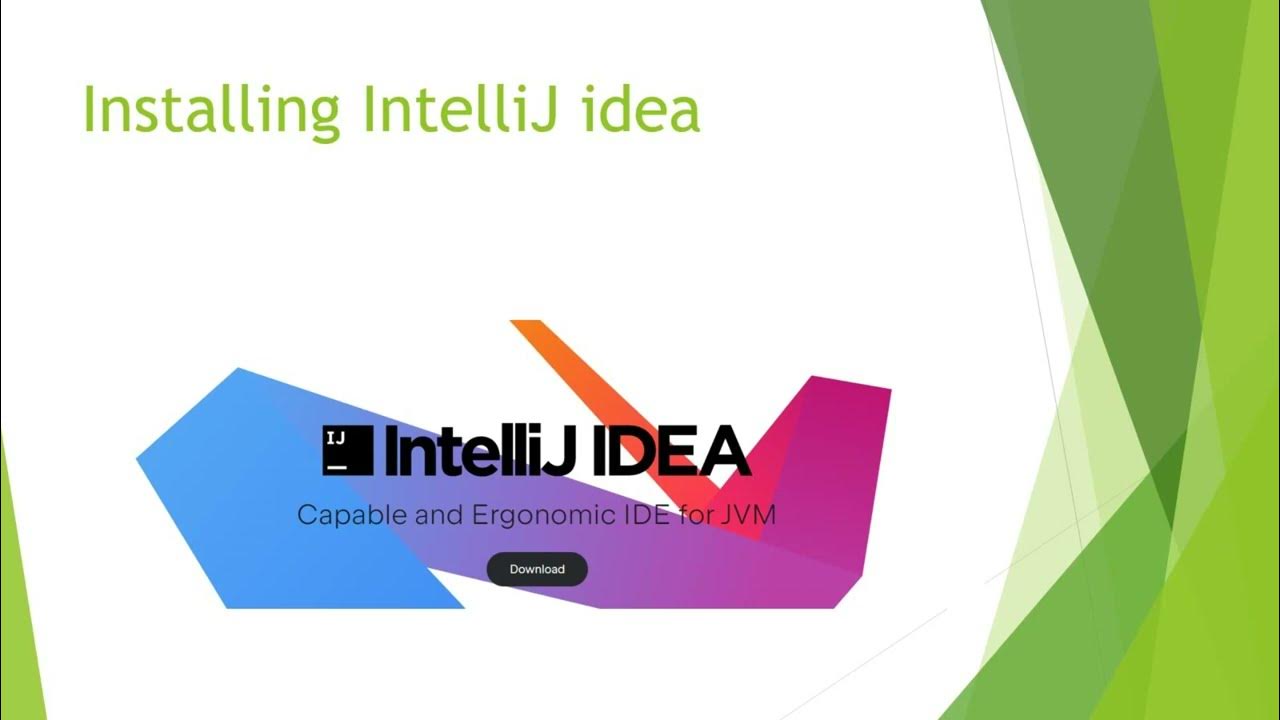 Installing IntelliJ idea

IJ IntelliJ IDEA

Capable and Ergonomic IDE for JVM

Download